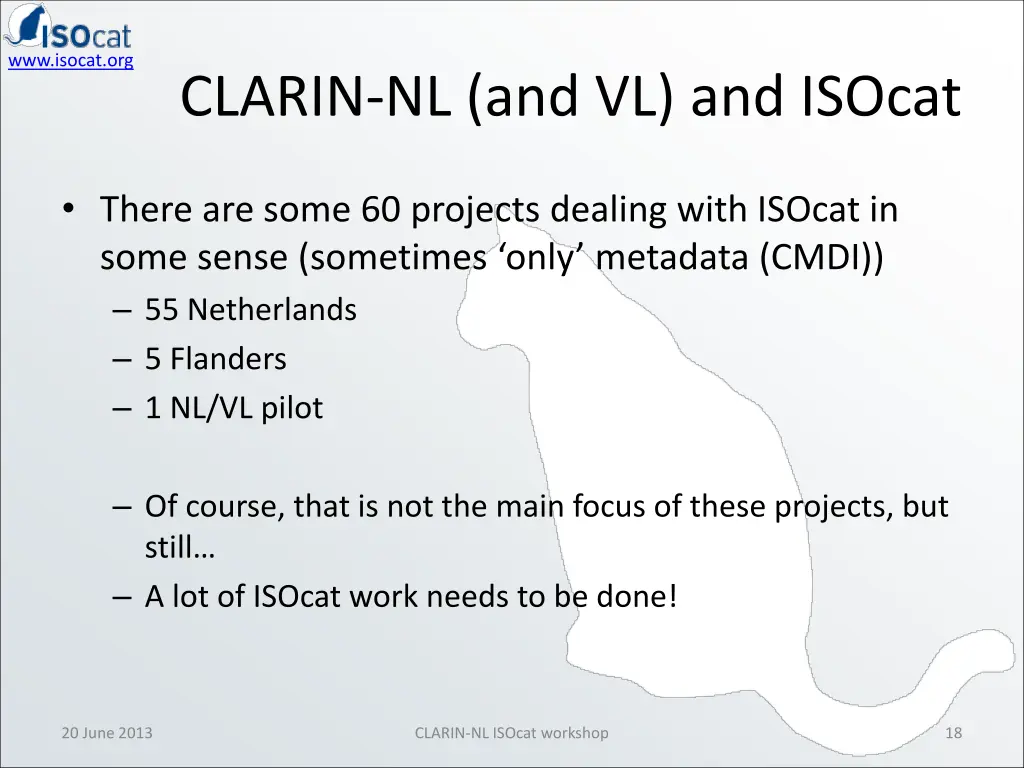 ISOcat
www.isocat.org

CLARIN-NL (and VL) and ISOcat

• There are some 60 projects dealing with ISOcat in some sense (sometimes ‘only’ metadata (CMDI))
– 55 Netherlands
– 5 Flanders
– 1 NL/VL pilot

– Of course, that is not the main focus of these projects, but still…
– A lot of ISOcat work needs to be done!

20 June 2013
CLARIN-NL ISOcat workshop
18